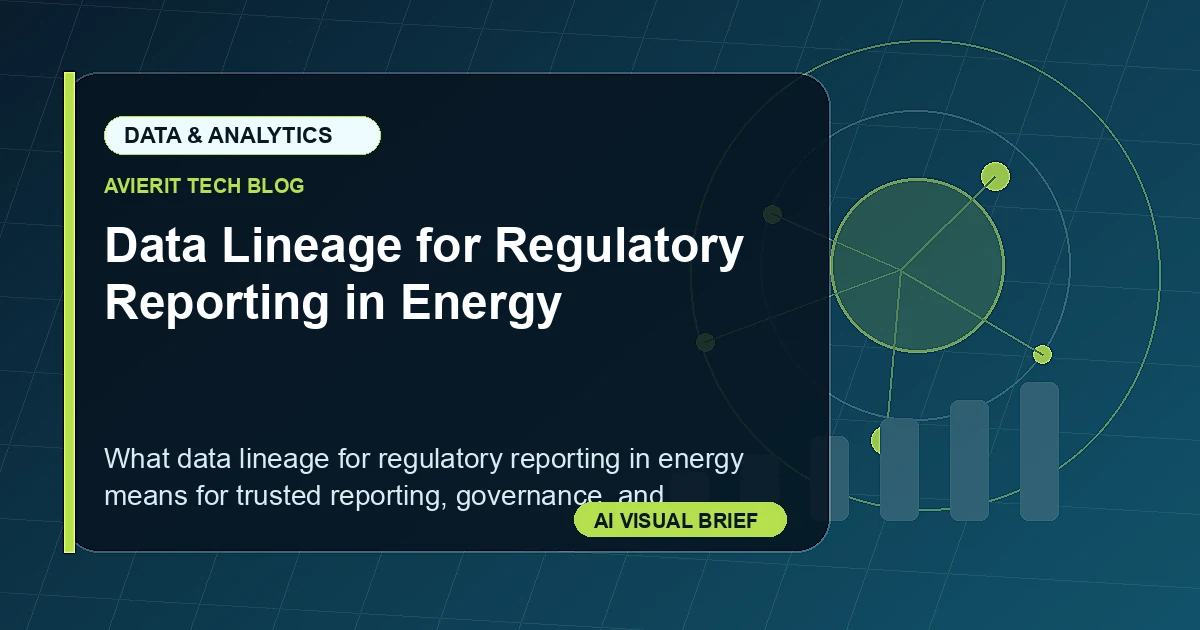 DATA & ANALYTICS

AVIERIT TECH BLOG

Data Lineage for Regulatory Reporting in Energy

What data lineage for regulatory reporting in energy means for trusted reporting, governance, and

AI VISUAL BRIEF